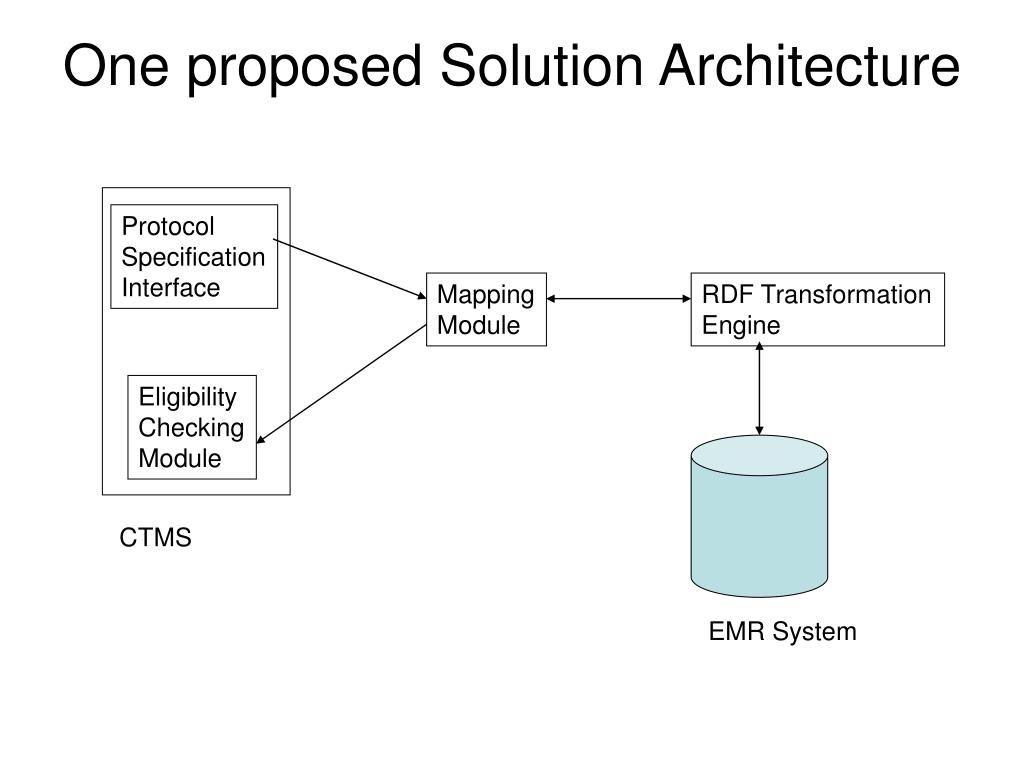 One proposed Solution Architecture

Protocol Specification Interface

Eligibility Checking Module

CTMS

Mapping Module

RDF Transformation Engine

EMR System